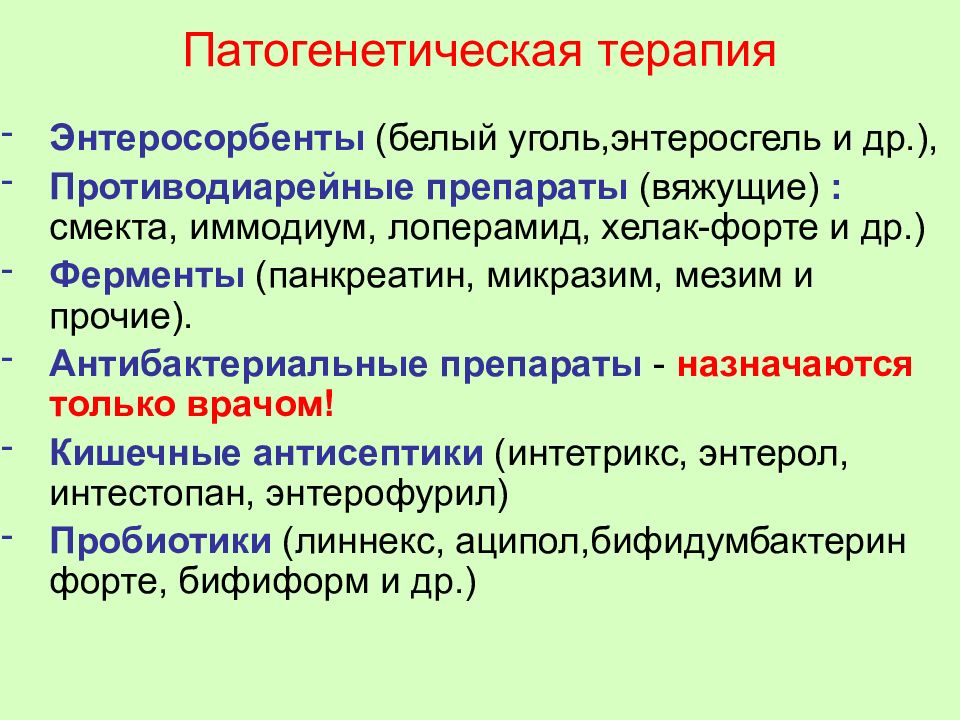 Патогенетическая терапия

- Энтеросорбенты (белый уголь,энтеросгель и др.),
- Противодиарейные препараты (вяжущие) : смекта, иммодиум, лоперамид, хелак-форте и др.)
- Ферменты (панкреатин, микразим, мезим и прочие).
- Антибактериальные препараты - назначаются только врачом!
- Кишечные антисептики (интетрикс, энтерол, интестопан, энтерофурил)
- Пробиотики (линнекс, аципол,бифидумбактерин форте, бифиформ и др.)